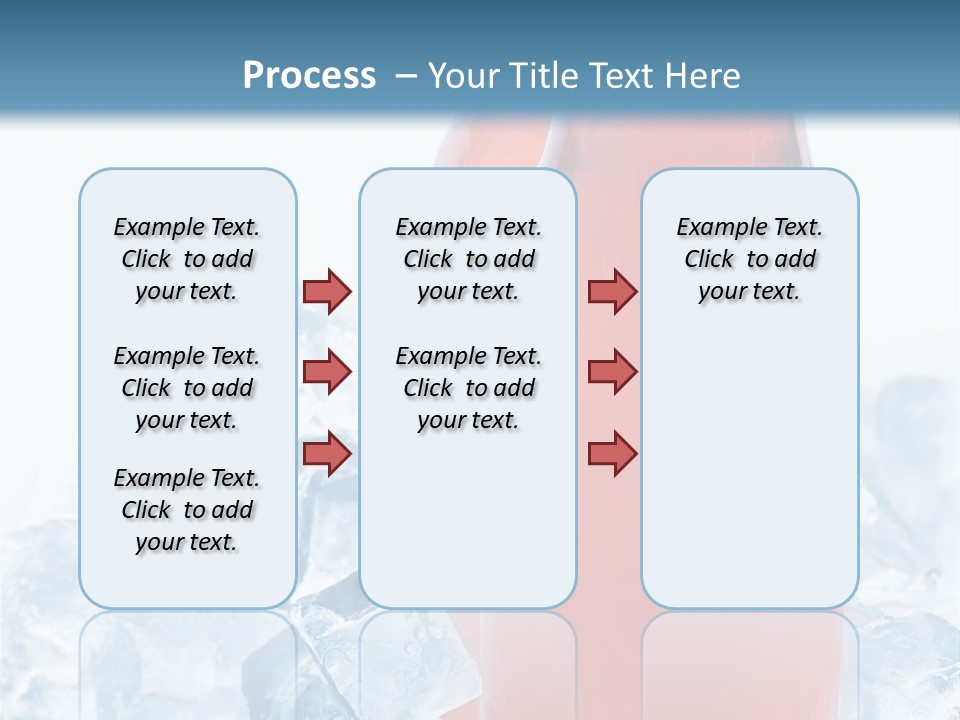 Process – Your Title Text Here

Example Text. Click to add your text.

Example Text. Click to add your text.

Example Text. Click to add your text.

Example Text. Click to add your text.

Example Text. Click to add your text.

Example Text. Click to add your text.